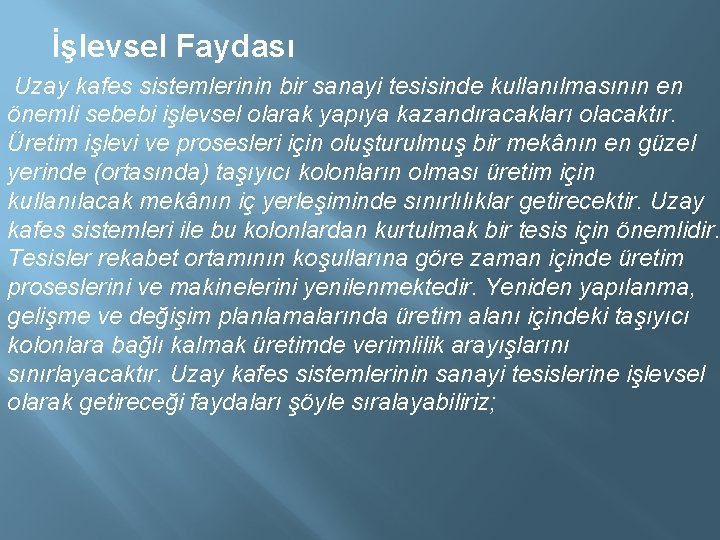 İşlevsel Faydası

Uzay kafes sistemlerinin bir sanayi tesisinde kullanılmasının en önemli sebebi işlevsel olarak yapıya kazandıracakları olacaktır. Üretim işlevi ve prosesleri için oluşturulmuş bir mekânın en güzel yerinde (ortasında) taşıyıcı kolonların olması üretim için kullanılacak mekânın iç yerleşiminde sınırlılıklar getirecektir. Uzay kafes sistemleri ile bu kolonlardan kurtulmak bir tesis için önemlidir. Tesisler rekabet ortamının koşullarına göre zaman içinde üretim proseslerini ve makinelerini yenilenmektedir. Yeniden yapılanma, gelişme ve değişim planlamalarında üretim alanı içindeki taşıyıcı kolonlara bağlı kalmak üretimde verimlilik arayışlarını sınırlayacaktır. Uzay kafes sistemlerinin sanayi tesislerine işlevsel olarak getireceği faydaları şöyle sıralayabiliriz;